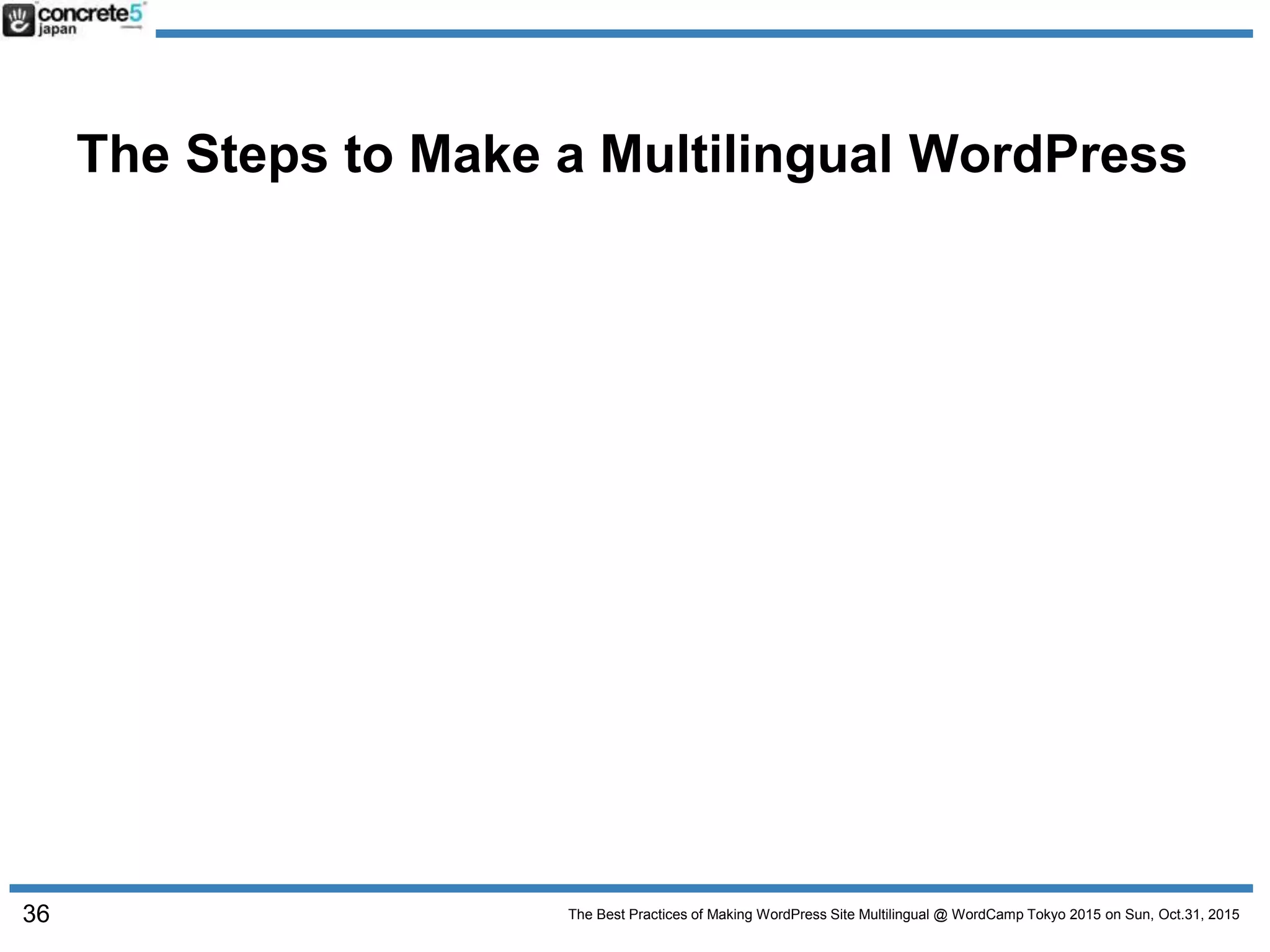 concrete5 japan

The Steps to Make a Multilingual WordPress

36

The Best Practices of Making WordPress Site Multilingual @ WordCamp Tokyo 2015 on Sun, Oct.31, 2015